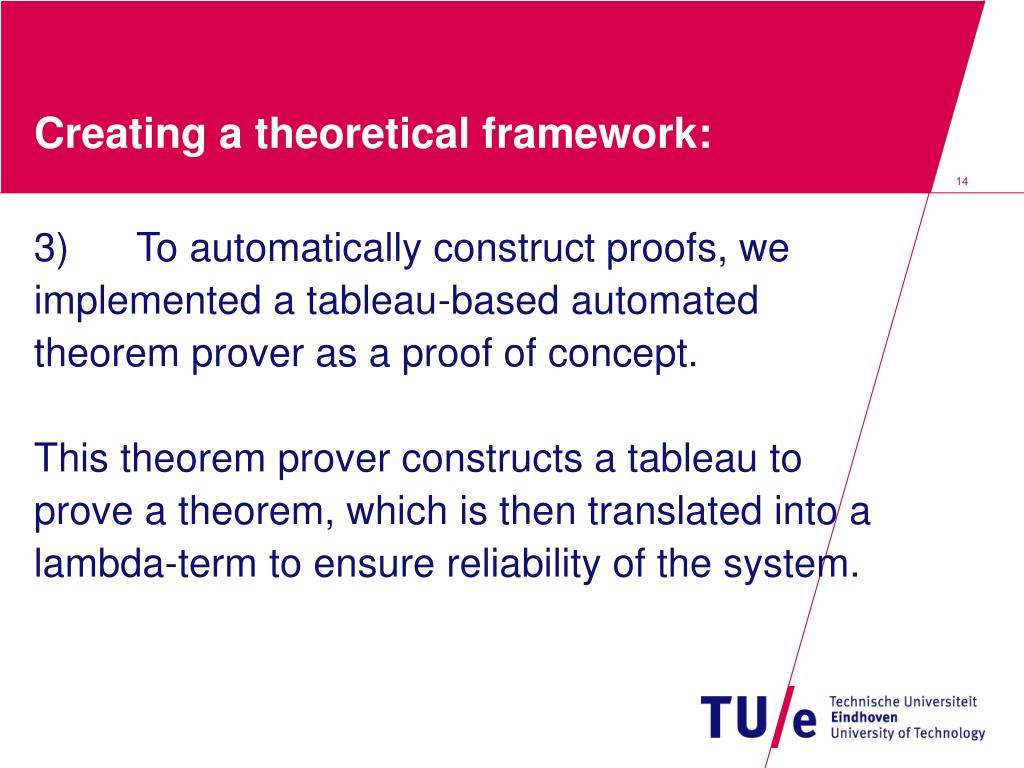 Creating a theoretical framework:

14

3) To automatically construct proofs, we implemented a tableau-based automated theorem prover as a proof of concept.

This theorem prover constructs a tableau to prove a theorem, which is then translated into a lambda-term to ensure reliability of the system.

TU/e Technische Universiteit Eindhoven University of Technology